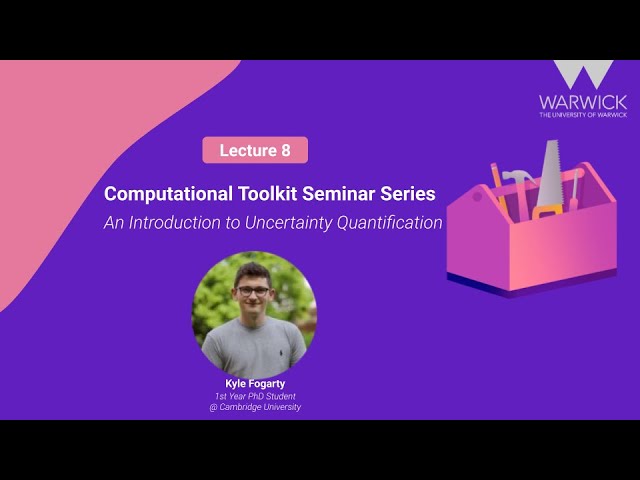 WARWICK
THE UNIVERSITY OF WARWICK

Lecture 8

Computational Toolkit Seminar Series
An Introduction to Uncertainty Quantification

Kyle Fogarty
1st Year PhD Student
@ Cambridge University